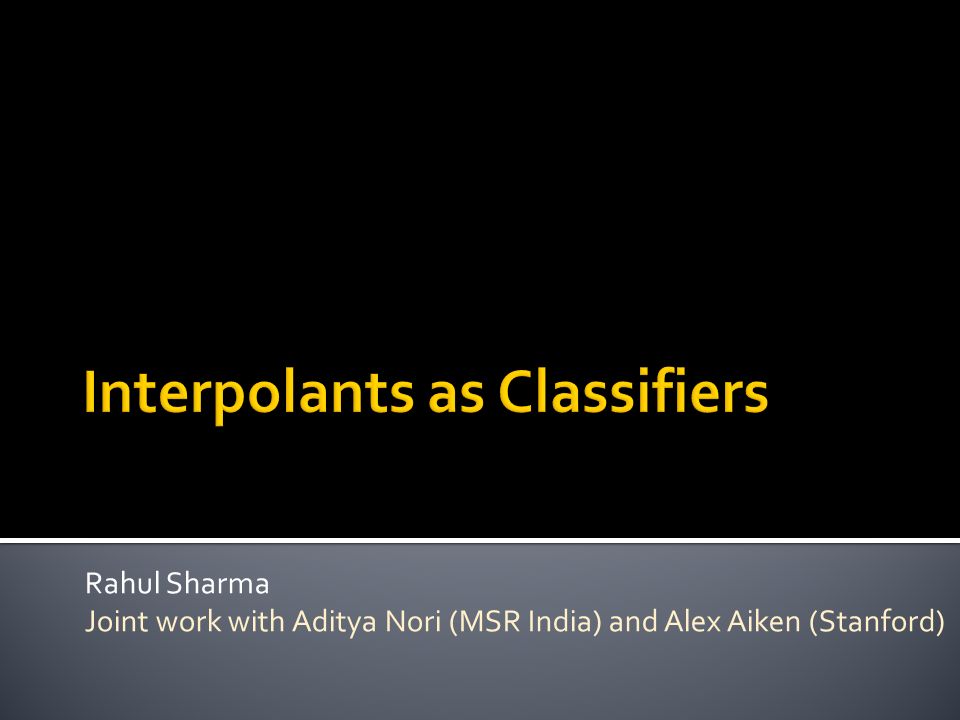 Interpolants as Classifiers

Rahul Sharma
Joint work with Aditya Nori (MSR India) and Alex Aiken (Stanford)